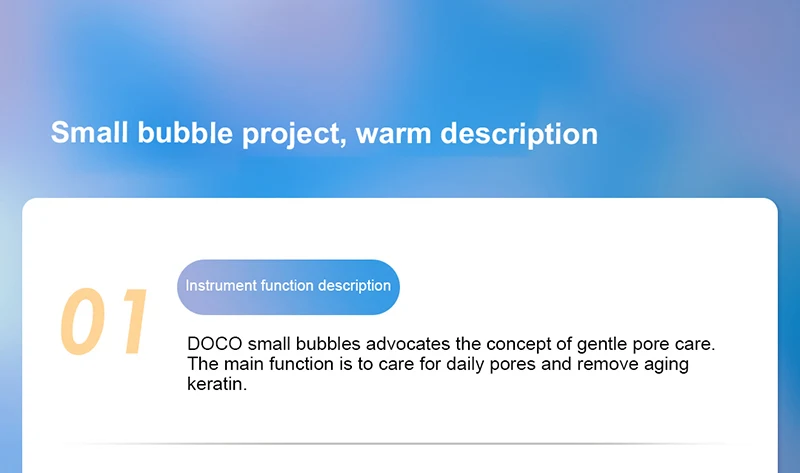 Small bubble project, warm description

01

Instrument function description

DOCO small bubbles advocates the concept of gentle pore care. The main function is to care for daily pores and remove aging keratin.